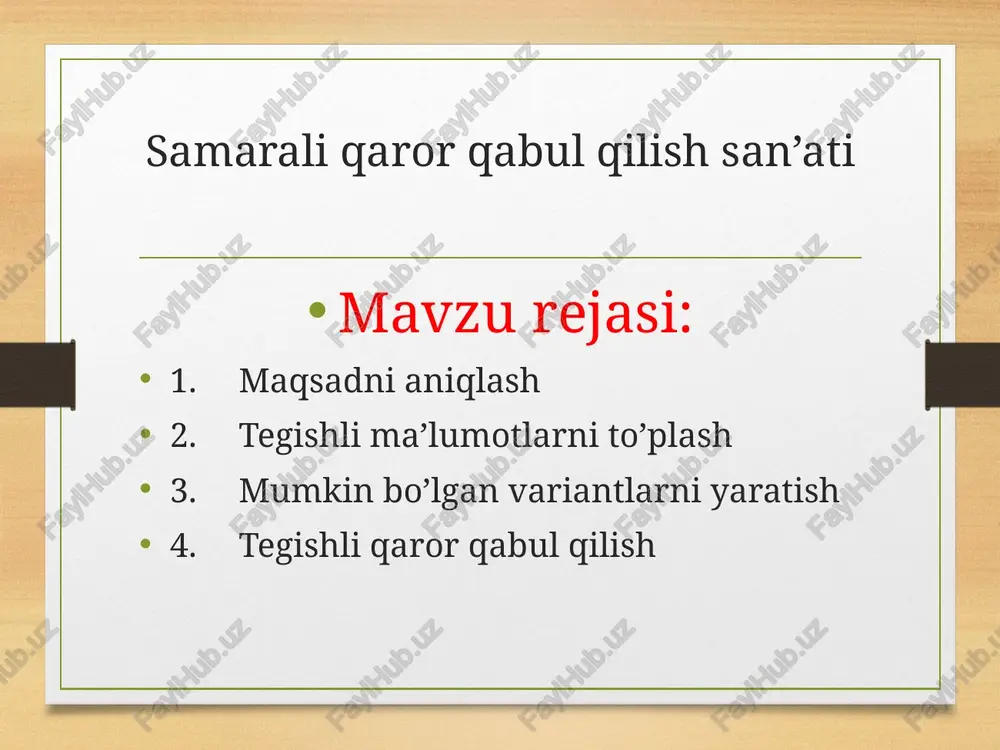 Samarali qaror qabul qilish san’ati

• Mavzu rejasi:

• 1. Maqsadni aniqlash
• 2. Tegishli ma’lumotlarni to’plash
• 3. Mumkin bo’lgan variantlarni yaratish
• 4. Tegishli qaror qabul qilish

FaylHub.uz